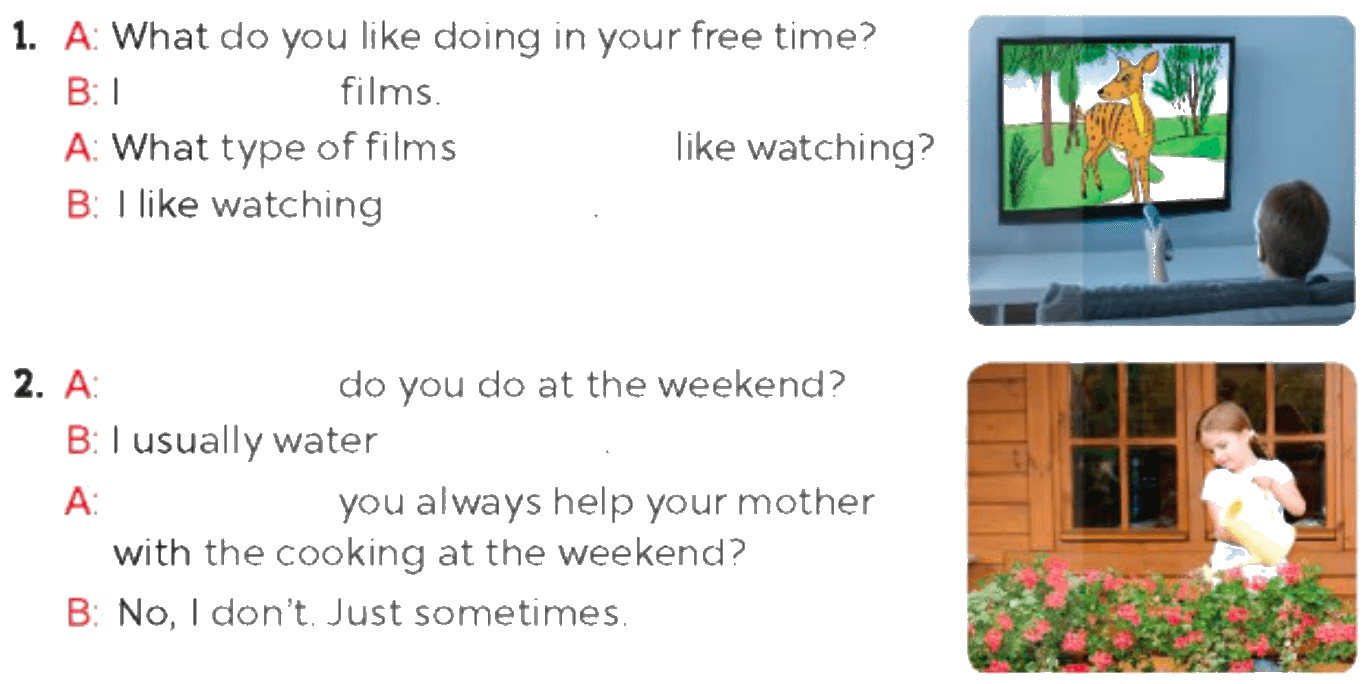 1. A: What do you like doing in your free time?
B: I films.
A: What type of films like watching?
B: I like watching .

2. A: do you do at the weekend?
B: I usually water .
A: you always help your mother with the cooking at the weekend?
B: No, I don't. Just sometimes.